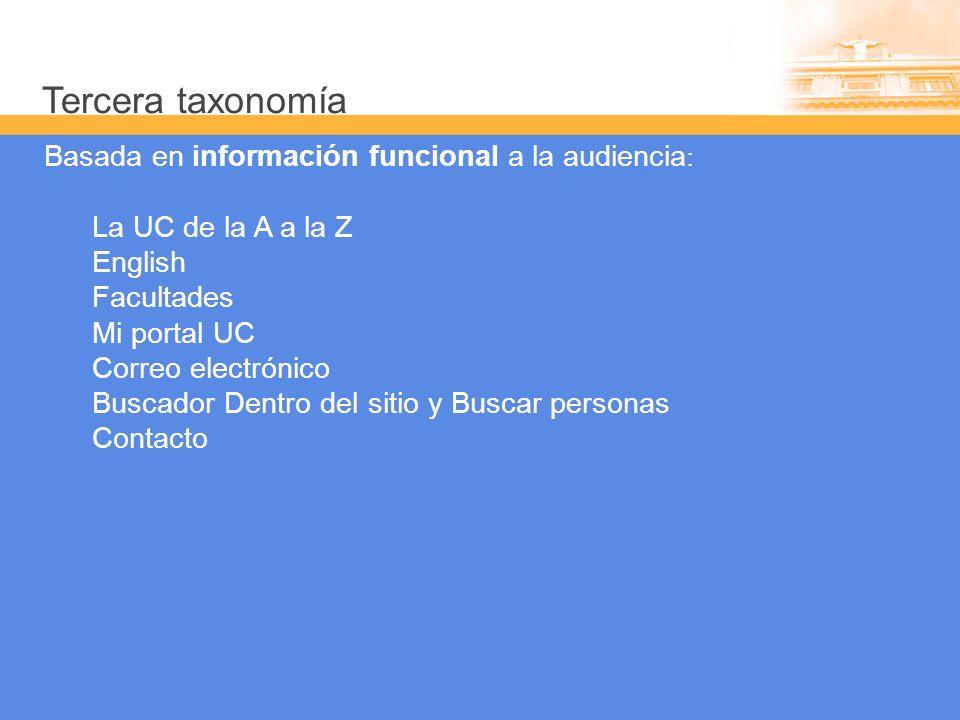 Tercera taxonomía

Basada en información funcional a la audiencia:

La UC de la A a la Z
English
Facultades
Mi portal UC
Correo electrónico
Buscador Dentro del sitio y Buscar personas
Contacto